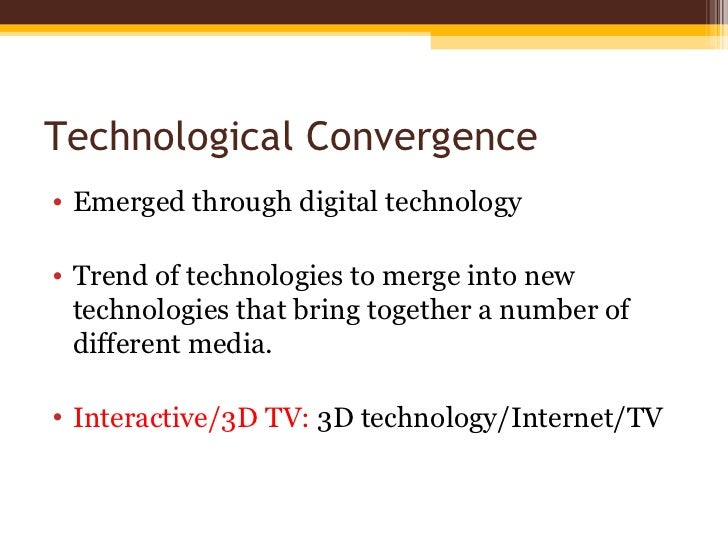 Technological Convergence

• Emerged through digital technology

• Trend of technologies to merge into new technologies that bring together a number of different media.

• Interactive/3D TV: 3D technology/Internet/TV